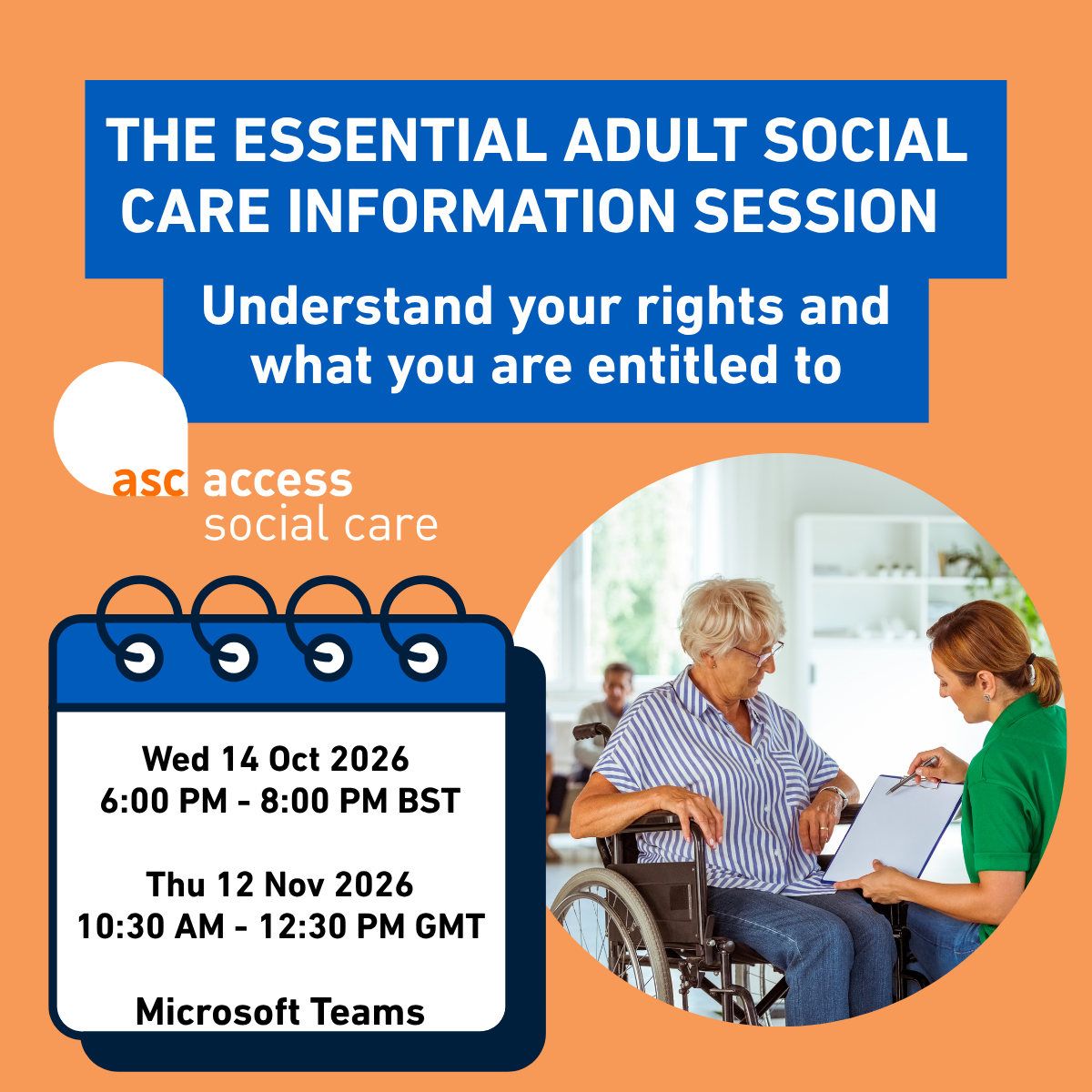 THE ESSENTIAL ADULT SOCIAL CARE INFORMATION SESSION

Understand your rights and what you are entitled to

asc access social care

Wed 14 Oct 2026
6:00 PM - 8:00 PM BST

Thu 12 Nov 2026
10:30 AM - 12:30 PM GMT

Microsoft Teams